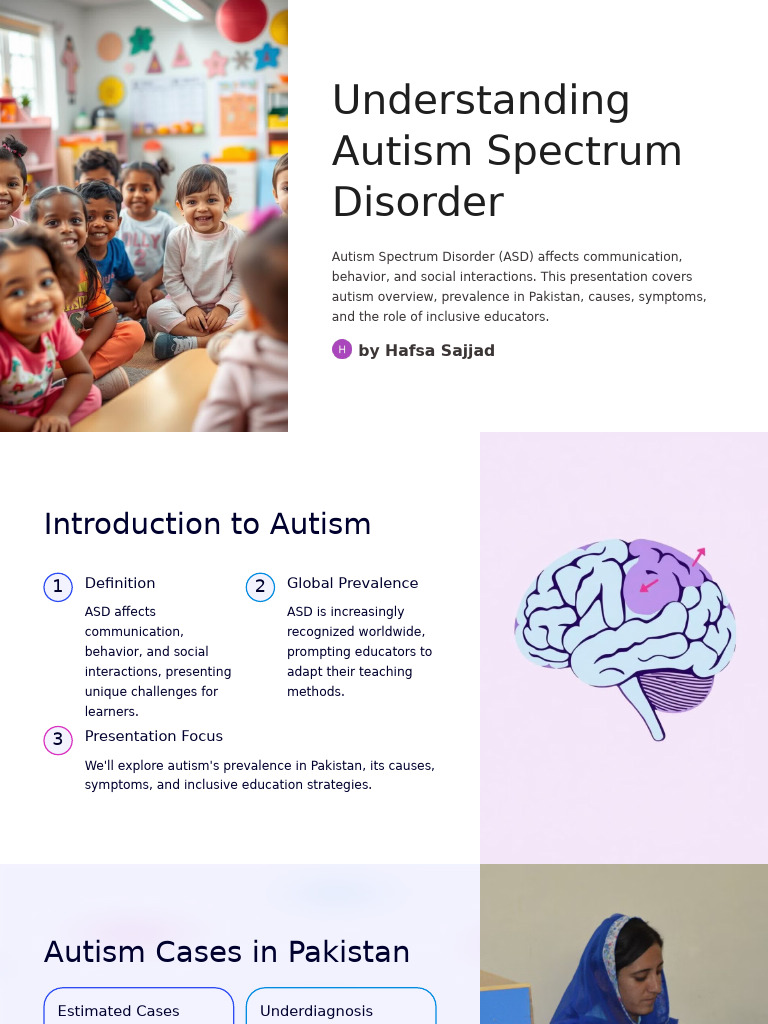 Understanding Autism Spectrum Disorder

Autism Spectrum Disorder (ASD) affects communication, behavior, and social interactions. This presentation covers autism overview, prevalence in Pakistan, causes, symptoms, and the role of inclusive educators.

H by Hafsa Sajjad

Introduction to Autism

1 Definition

ASD affects communication, behavior, and social interactions, presenting unique challenges for learners.

2 Global Prevalence

ASD is increasingly recognized worldwide, prompting educators to adapt their teaching methods.

3 Presentation Focus

We'll explore autism's prevalence in Pakistan, its causes, symptoms, and inclusive education strategies.

Autism Cases in Pakistan

Estimated Cases

Underdiagnosis